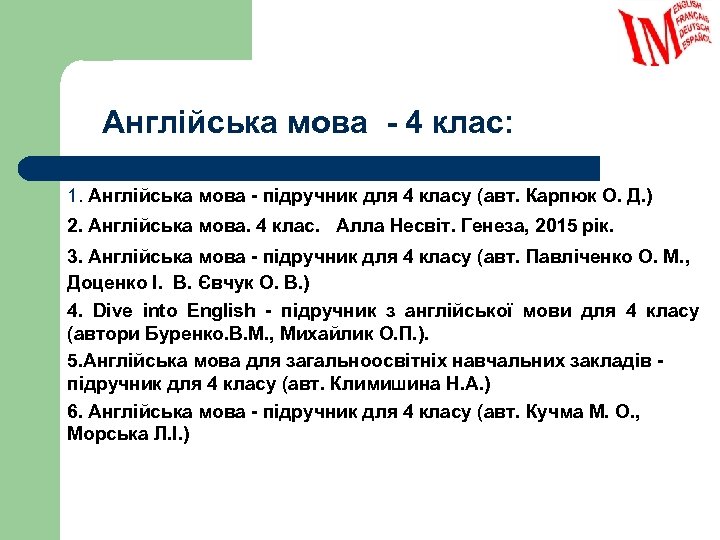 IM ENGLISH FRANÇAIS DEUTSCH ESPAÑOL

Англійська мова - 4 клас:

1. Англійська мова - підручник для 4 класу (авт. Карпюк О. Д.)

2. Англійська мова. 4 клас. Алла Несвіт. Генеза, 2015 рік.

3. Англійська мова - підручник для 4 класу (авт. Павліченко О. М., Доценко І. В. Євчук О. В.)

4. Dive into English - підручник з англійської мови для 4 класу (автори Буренко.В.М., Михайлик О.П.).

5.Англійська мова для загальноосвітніх навчальних закладів - підручник для 4 класу (авт. Климишина Н.А.)

6. Англійська мова - підручник для 4 класу (авт. Кучма М. О., Морська Л.І.)